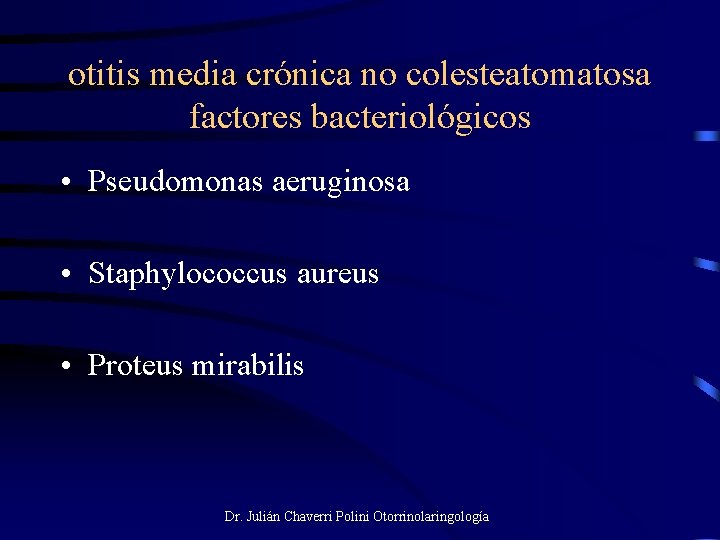 otitis media crónica no colesteatomatosa
factores bacteriológicos

• Pseudomonas aeruginosa

• Staphylococcus aureus

• Proteus mirabilis

Dr. Julián Chaverri Polini Otorrinolaringología